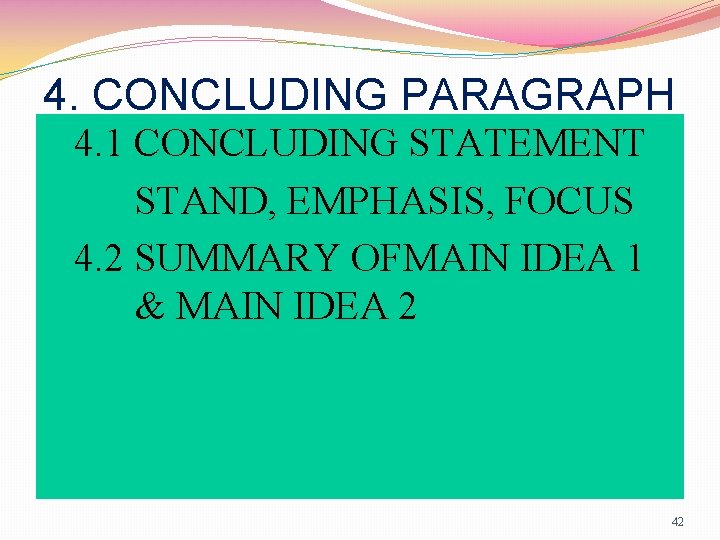 4. CONCLUDING PARAGRAPH

4.1 CONCLUDING STATEMENT

STAND, EMPHASIS, FOCUS

4.2 SUMMARY OFMAIN IDEA 1 & MAIN IDEA 2

42